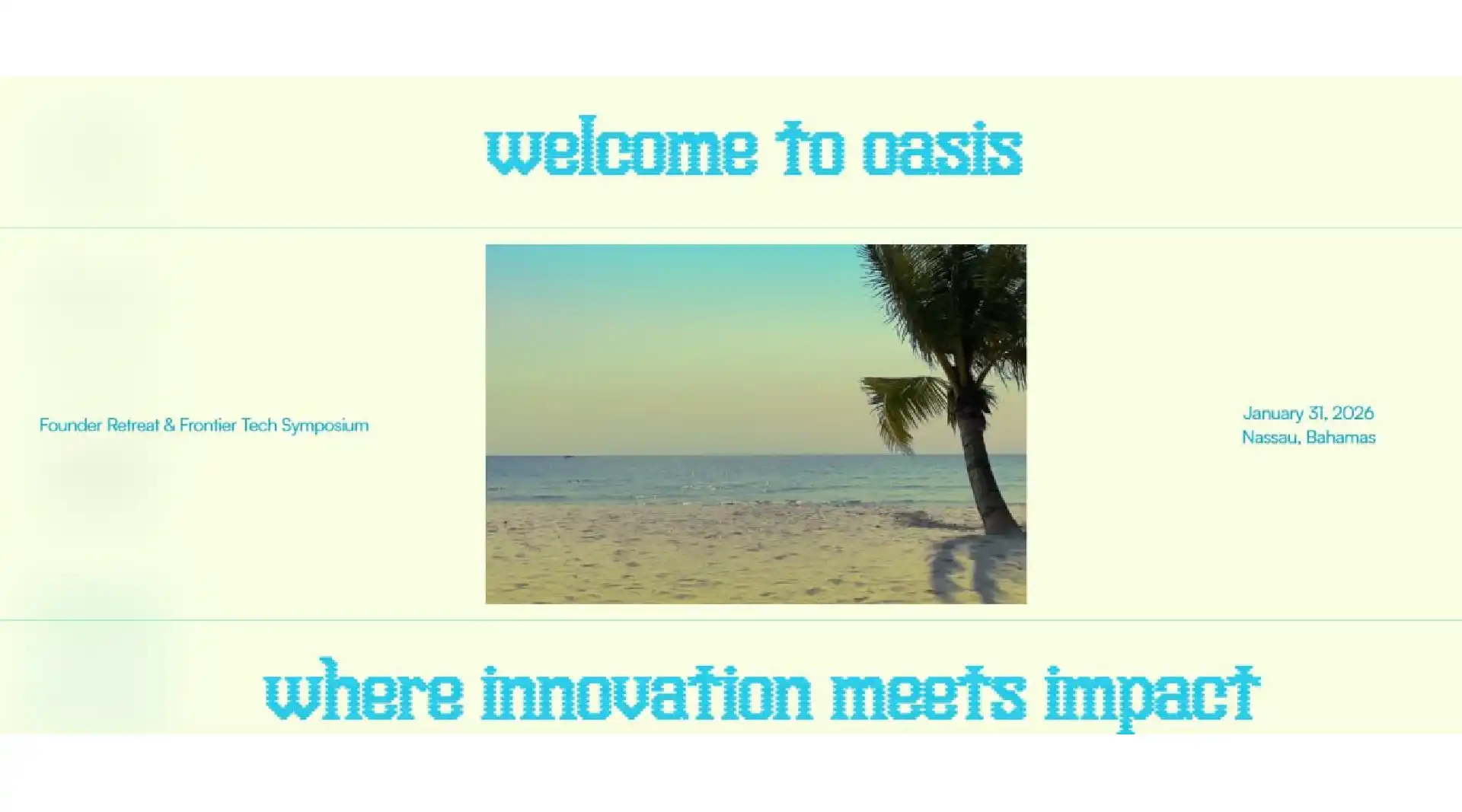 welcome to oasis

Founder Retreat & Frontier Tech Symposium

January 31, 2026
Nassau, Bahamas

where innovation meets impact